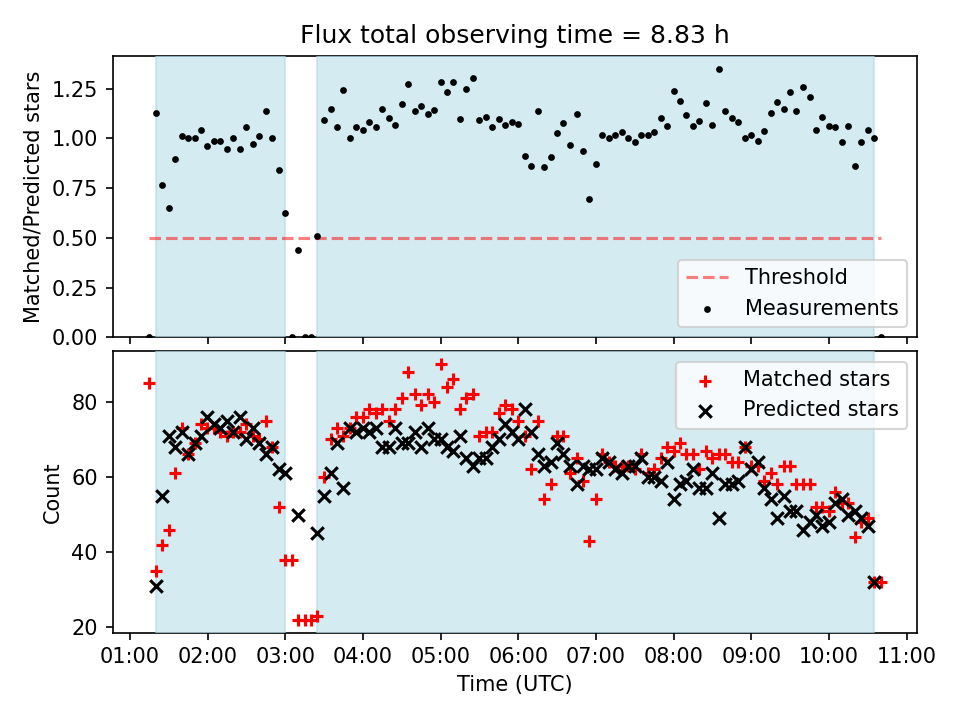 Flux total observing time = 8.83 h

Matched/Predicted stars

1.25
1.00
0.75
0.50
0.25
0.00

Threshold
Measurements

Count

80
60
40
20

Matched stars
Predicted stars

01:00 02:00 03:00 04:00 05:00 06:00 07:00 08:00 09:00 10:00 11:00

Time (UTC)